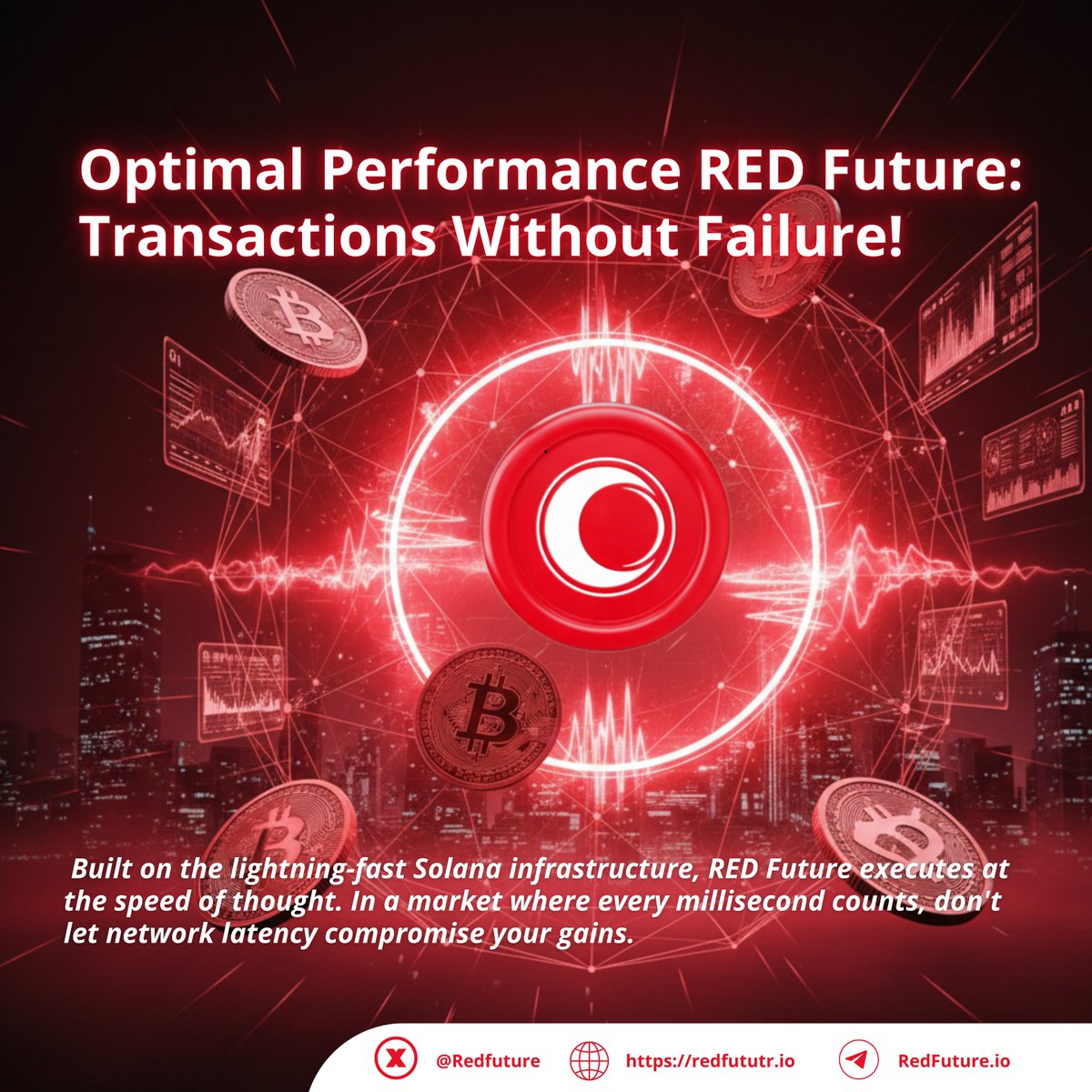 Optimal Performance RED Future: Transactions Without Failure!

Built on the lightning-fast Solana infrastructure, RED Future executes at the speed of thought. In a market where every millisecond counts, don't let network latency compromise your gains.

@Redfuture https://redfututr.io RedFuture.io